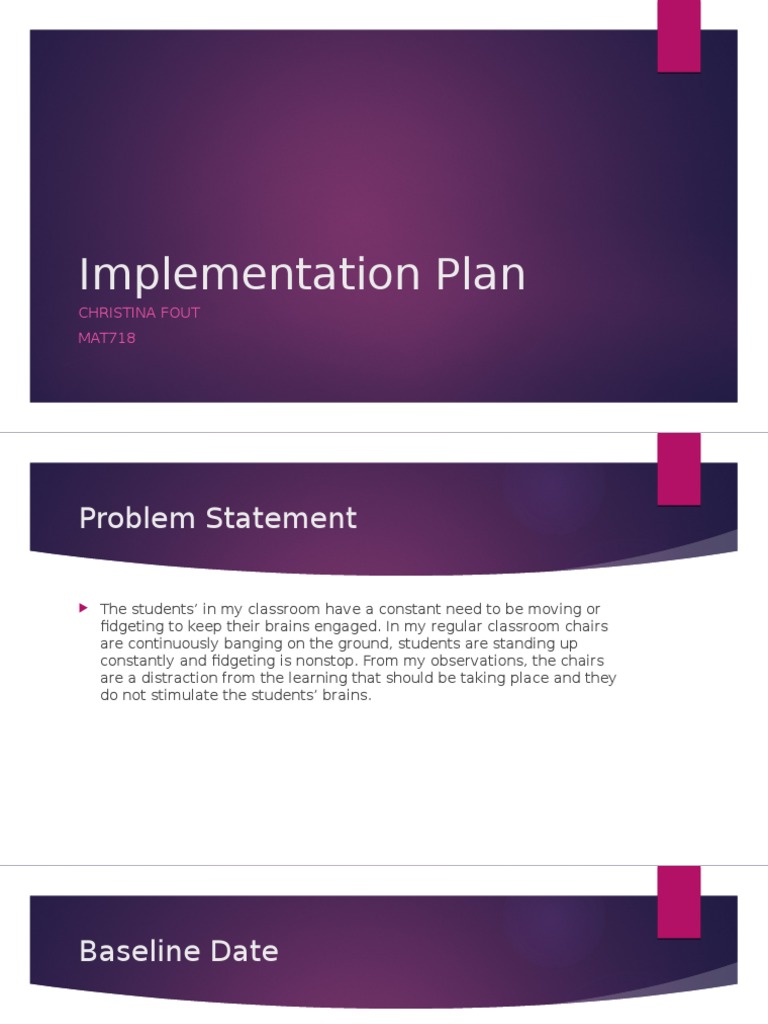 Implementation Plan

CHRISTINA FOUT

MAT718

Problem Statement

The students' in my classroom have a constant need to be moving or fidgeting to keep their brains engaged. In my regular classroom chairs are continuously banging on the ground, students are standing up constantly and fidgeting is nonstop. From my observations, the chairs are a distraction from the learning that should be taking place and they do not stimulate the students' brains.

Baseline Date